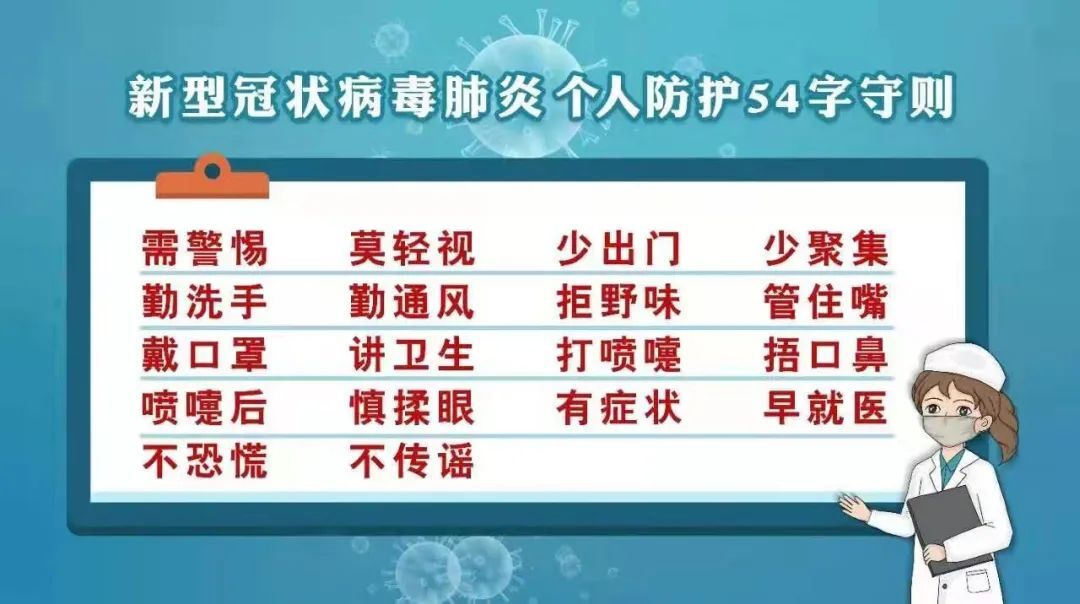 新型冠状病毒肺炎 个人防护54字守则

需警惕 莫轻视 少出门 少聚集
勤洗手 勤通风 拒野味 管住嘴
戴口罩 讲卫生 打喷嚏 捂口鼻
喷嚏后 慎揉眼 有症状 早就医
不恐慌 不传谣